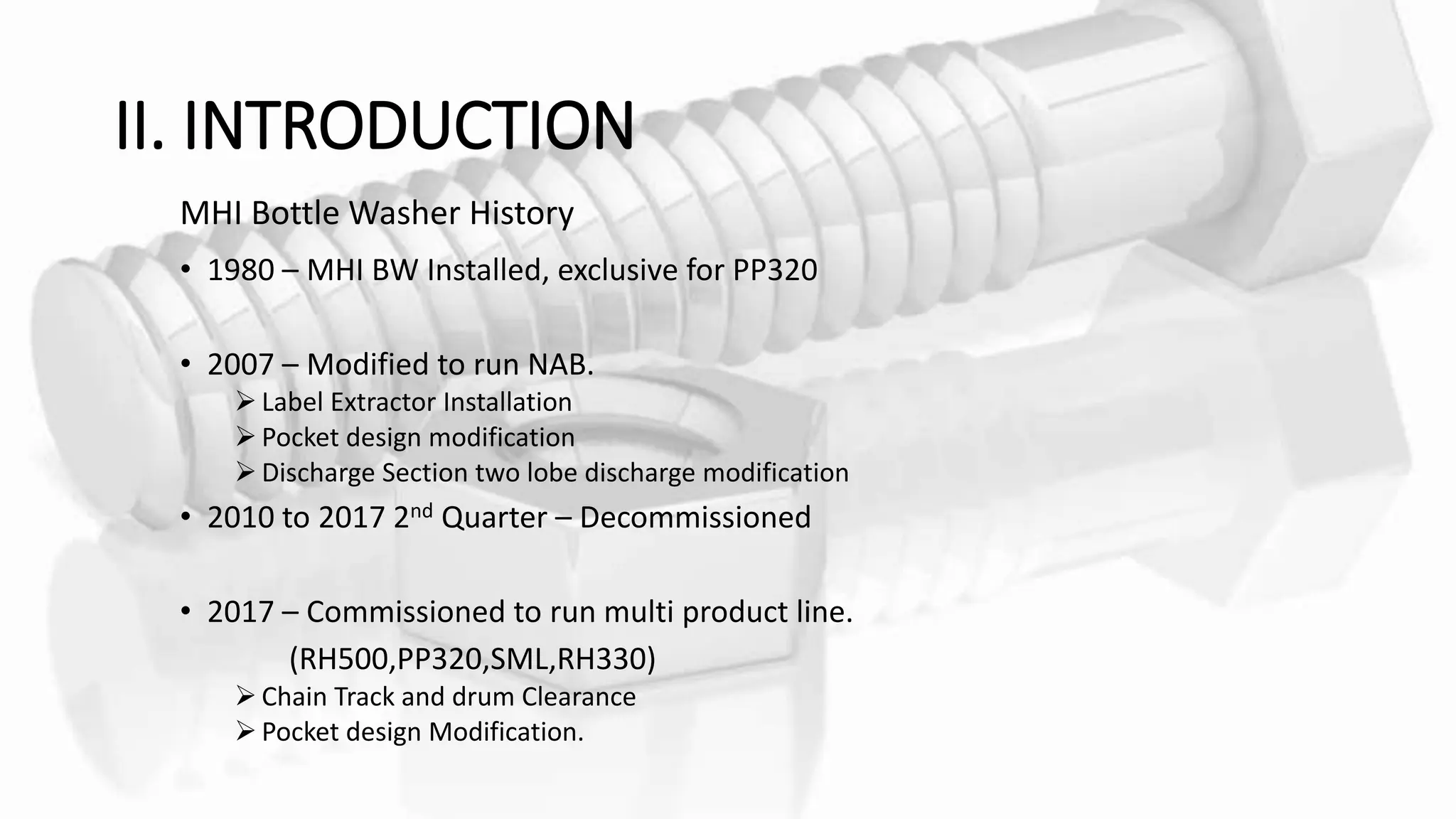 II. INTRODUCTION

MHI Bottle Washer History

• 1980 – MHI BW Installed, exclusive for PP320

• 2007 – Modified to run NAB.
➢ Label Extractor Installation
➢ Pocket design modification
➢ Discharge Section two lobe discharge modification

• 2010 to 2017 2$^{nd}$ Quarter – Decommissioned

• 2017 – Commissioned to run multi product line.
(RH500,PP320,SML,RH330)
➢ Chain Track and drum Clearance
➢ Pocket design Modification.